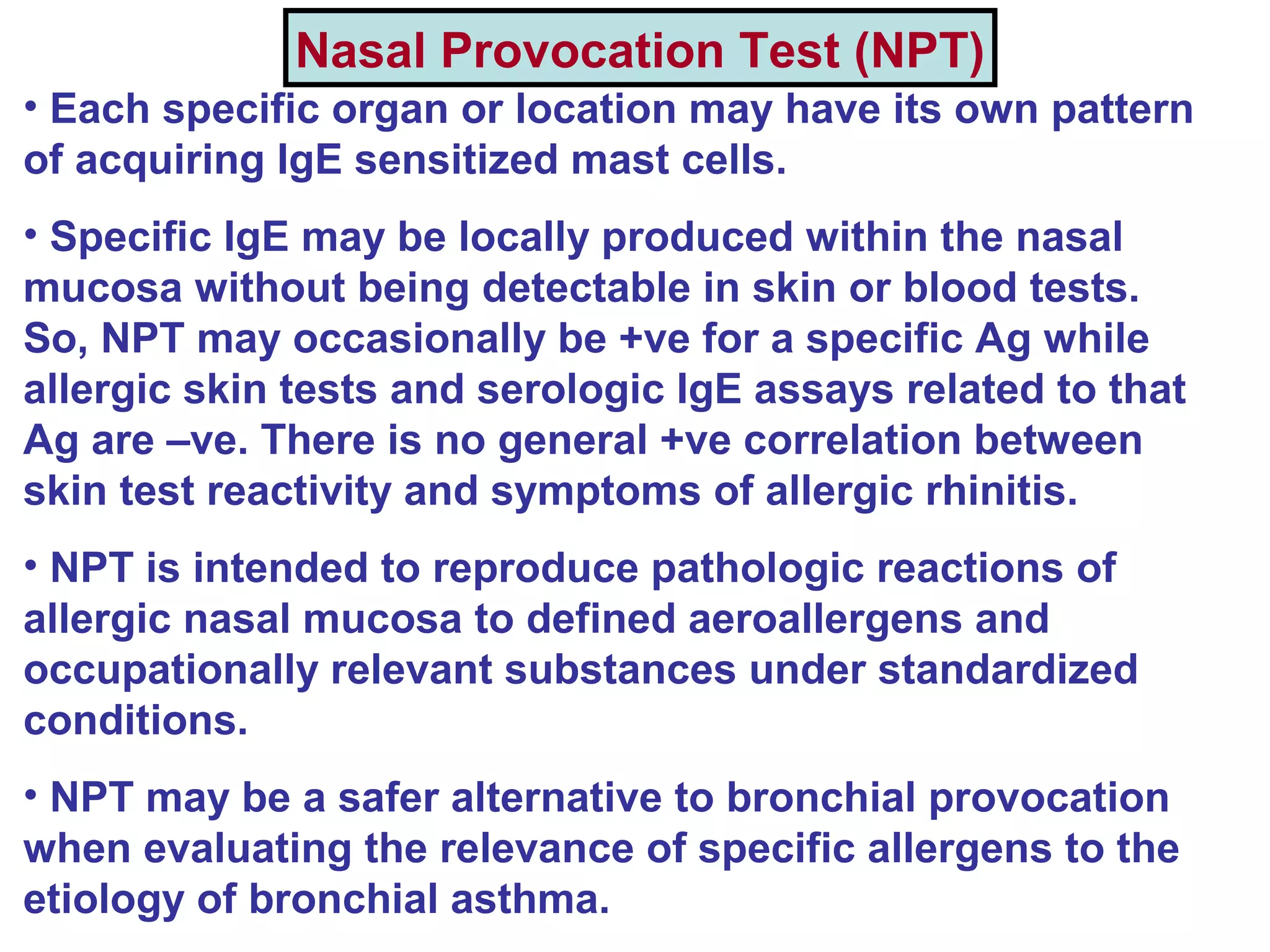 Nasal Provocation Test (NPT)

• Each specific organ or location may have its own pattern of acquiring IgE sensitized mast cells.

• Specific IgE may be locally produced within the nasal mucosa without being detectable in skin or blood tests. So, NPT may occasionally be +ve for a specific Ag while allergic skin tests and serologic IgE assays related to that Ag are –ve. There is no general +ve correlation between skin test reactivity and symptoms of allergic rhinitis.

• NPT is intended to reproduce pathologic reactions of allergic nasal mucosa to defined aeroallergens and occupationally relevant substances under standardized conditions.

• NPT may be a safer alternative to bronchial provocation when evaluating the relevance of specific allergens to the etiology of bronchial asthma.